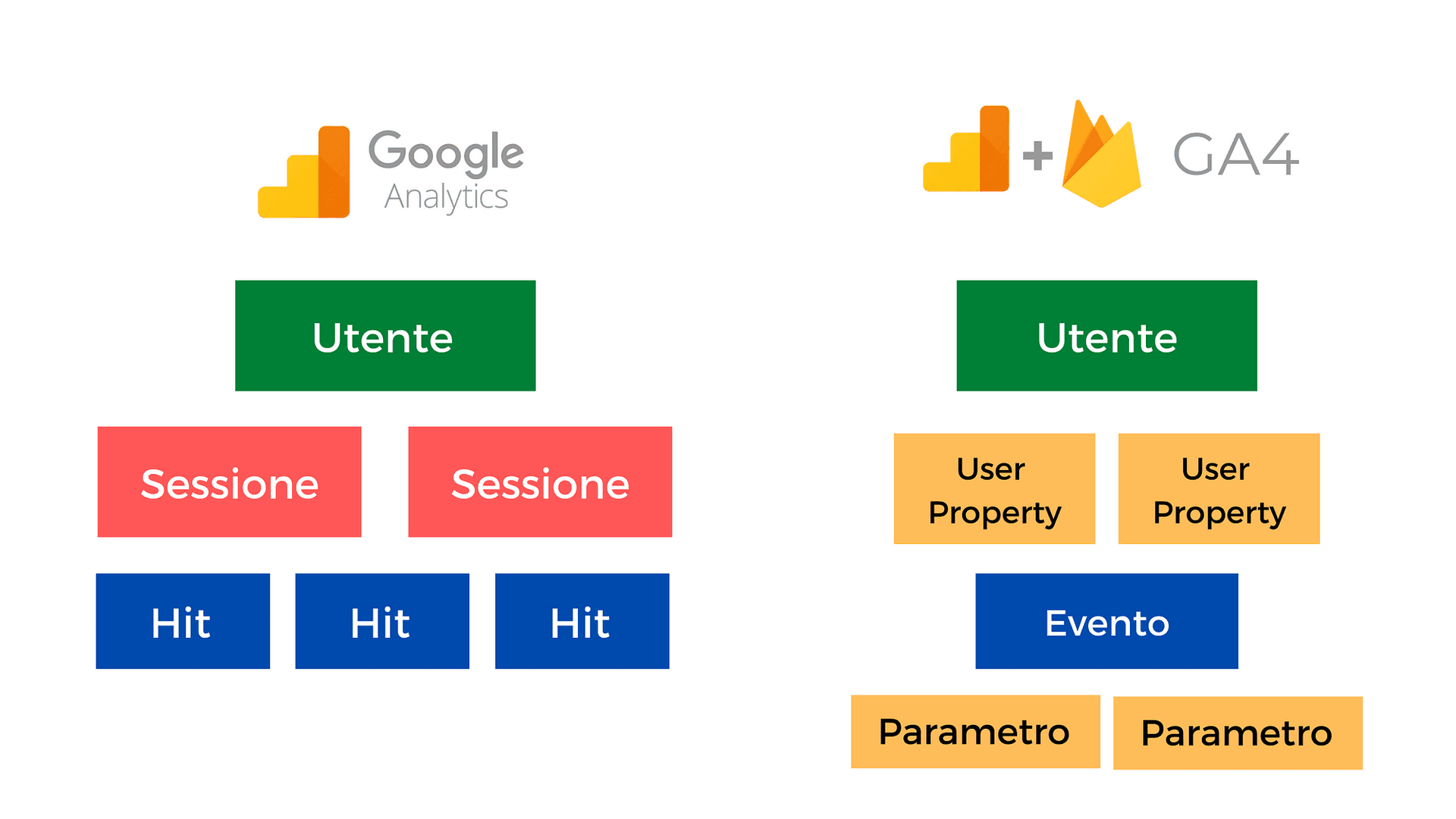 Google Analytics

Utente

Sessione Sessione

Hit Hit Hit

+ GA4

Utente

User Property User Property

Evento

Parametro Parametro